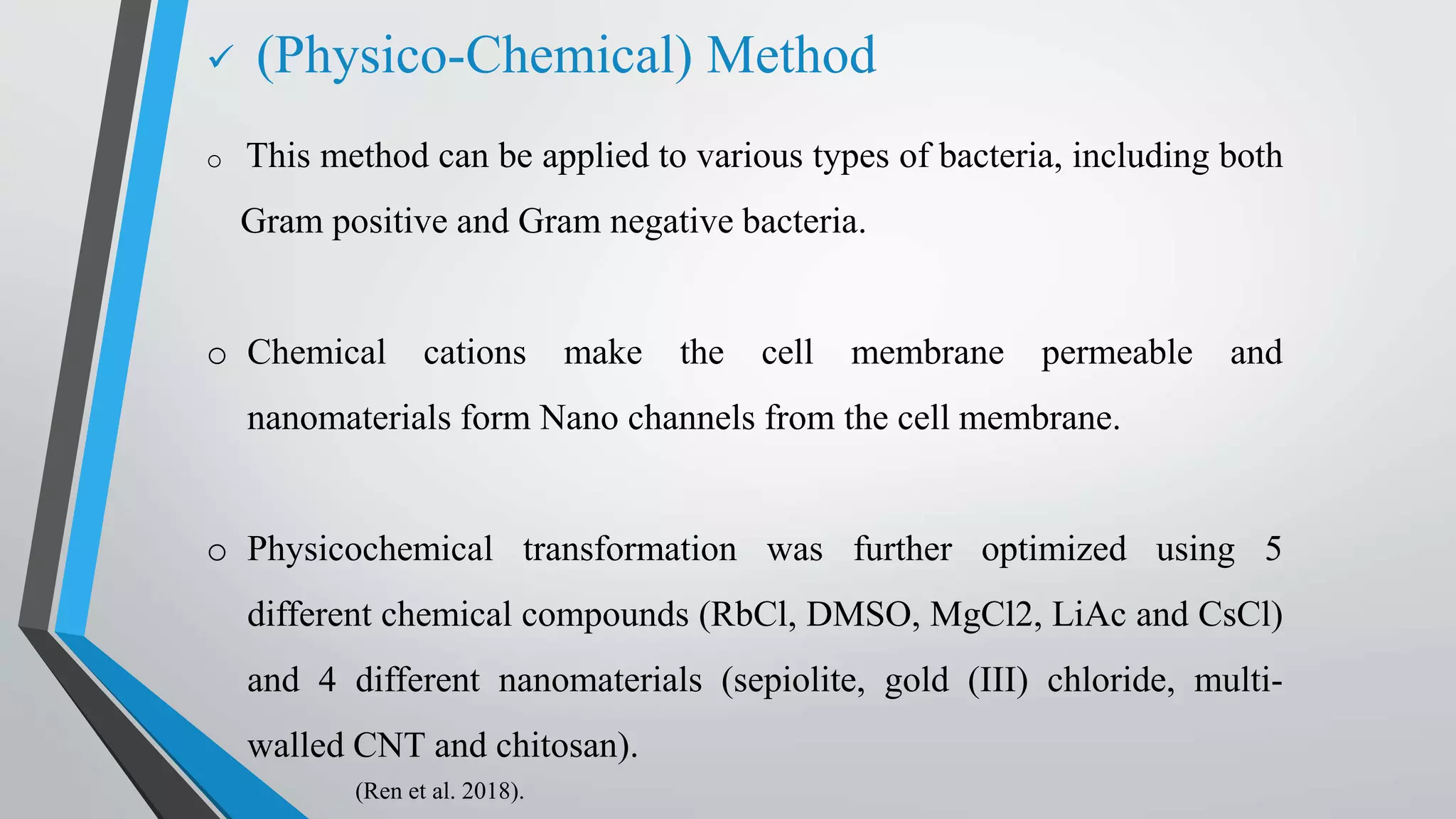 ✓ (Physico-Chemical) Method

o This method can be applied to various types of bacteria, including both Gram positive and Gram negative bacteria.

o Chemical cations make the cell membrane permeable and nanomaterials form Nano channels from the cell membrane.

o Physicochemical transformation was further optimized using 5 different chemical compounds (RbCl, DMSO, MgCl2, LiAc and CsCl) and 4 different nanomaterials (sepiolite, gold (III) chloride, multi-walled CNT and chitosan).

(Ren et al. 2018).